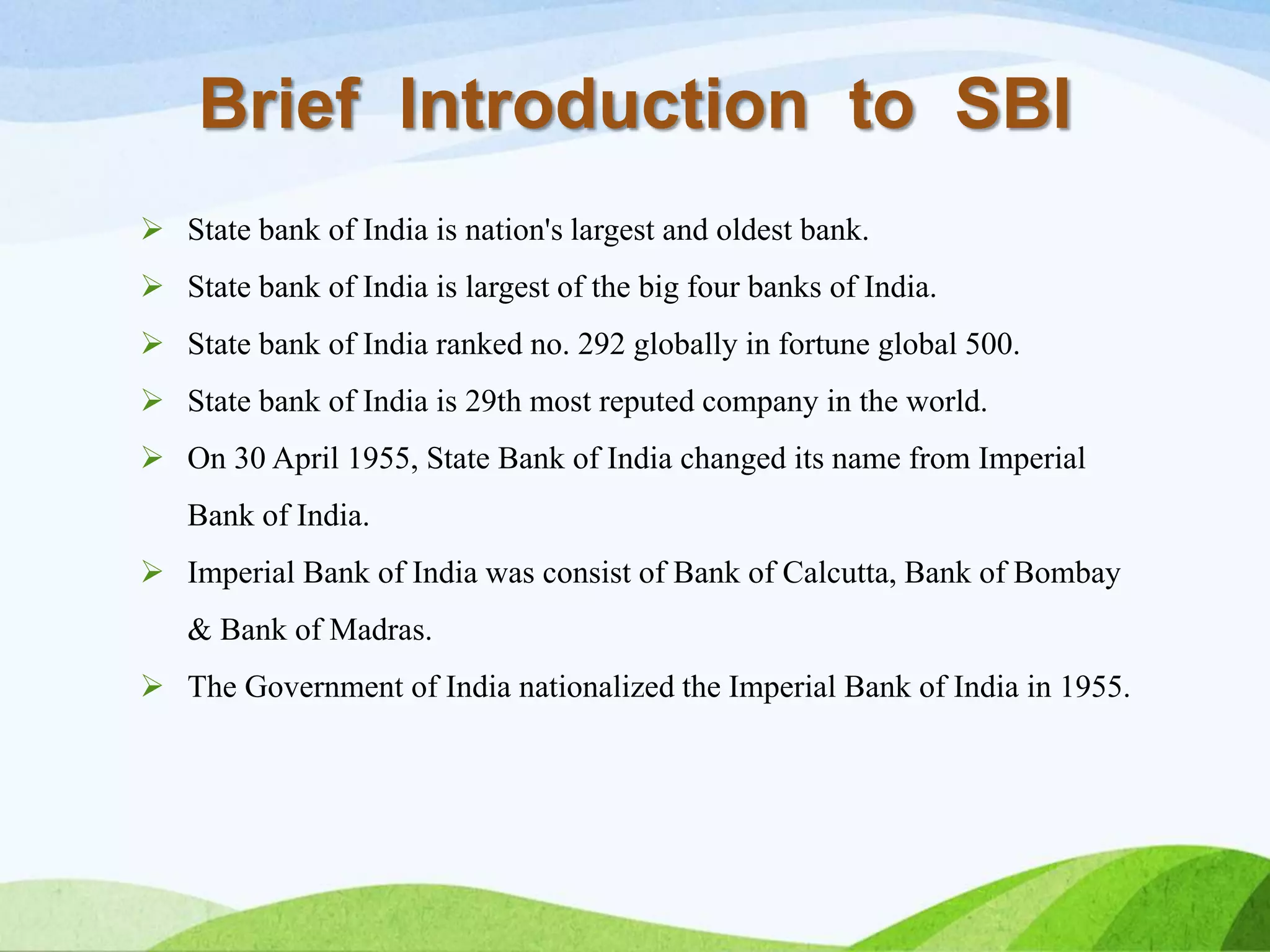 Brief Introduction to SBI

➢ State bank of India is nation's largest and oldest bank.

➢ State bank of India is largest of the big four banks of India.

➢ State bank of India ranked no. 292 globally in fortune global 500.

➢ State bank of India is 29th most reputed company in the world.

➢ On 30 April 1955, State Bank of India changed its name from Imperial Bank of India.

➢ Imperial Bank of India was consist of Bank of Calcutta, Bank of Bombay & Bank of Madras.

➢ The Government of India nationalized the Imperial Bank of India in 1955.